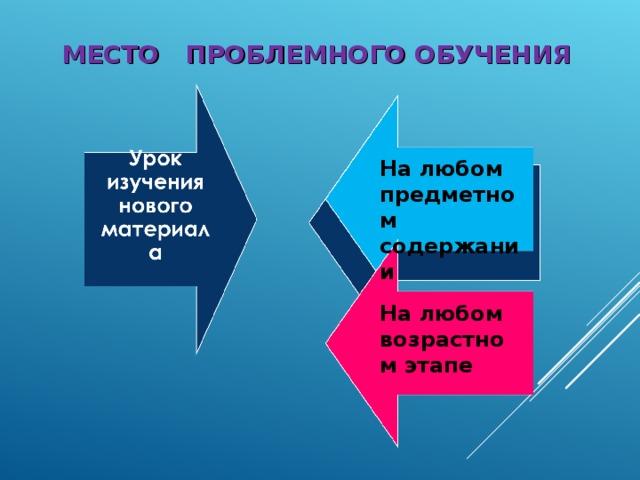 МЕСТО ПРОБЛЕМНОГО ОБУЧЕНИЯ

Урок изучения нового материала

На любом предметном содержании

На любом возрастном этапе